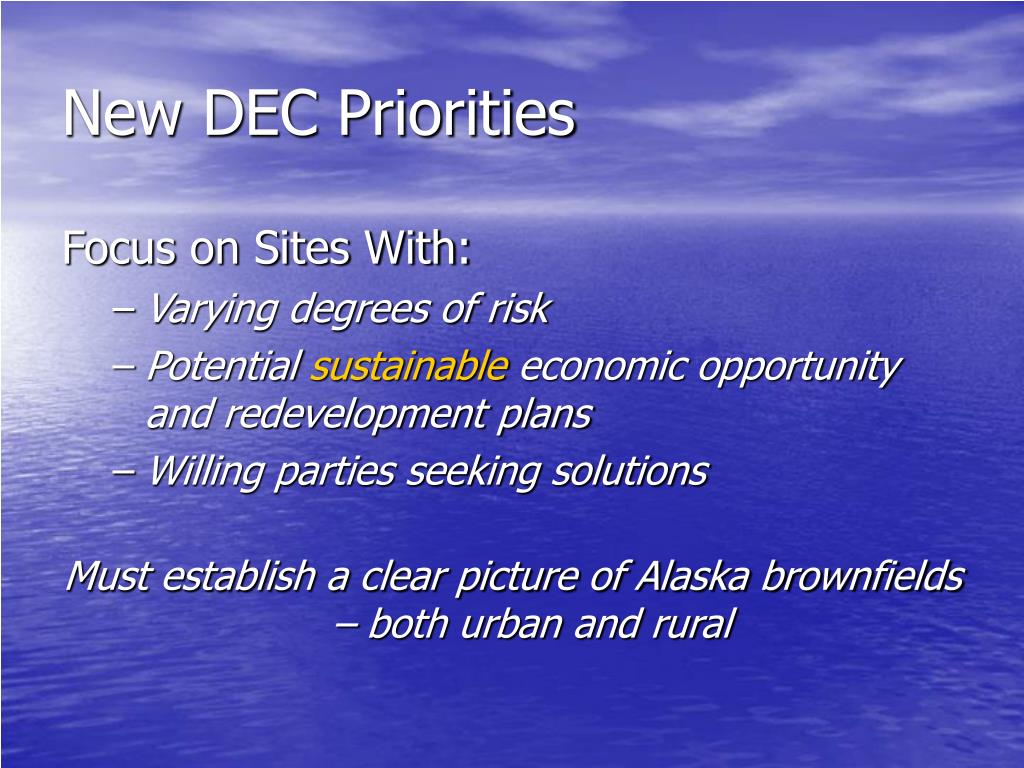 New DEC Priorities

Focus on Sites With:

– Varying degrees of risk
– Potential sustainable economic opportunity and redevelopment plans
– Willing parties seeking solutions

Must establish a clear picture of Alaska brownfields – both urban and rural